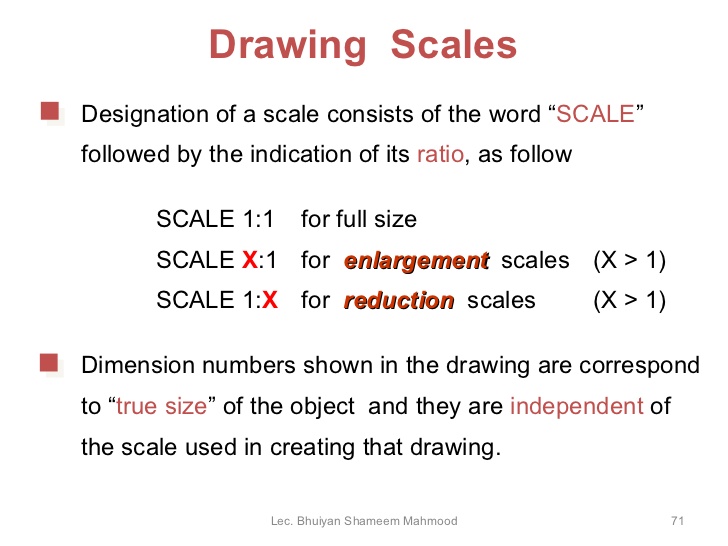 Drawing Scales

Designation of a scale consists of the word “SCALE” followed by the indication of its ratio, as follow

SCALE 1:1 for full size

SCALE X:1 for enlargement scales (X > 1)

SCALE 1:X for reduction scales (X > 1)

Dimension numbers shown in the drawing are correspond to “true size” of the object and they are independent of the scale used in creating that drawing.

Lec. Bhuiyan Shameem Mahmood

71